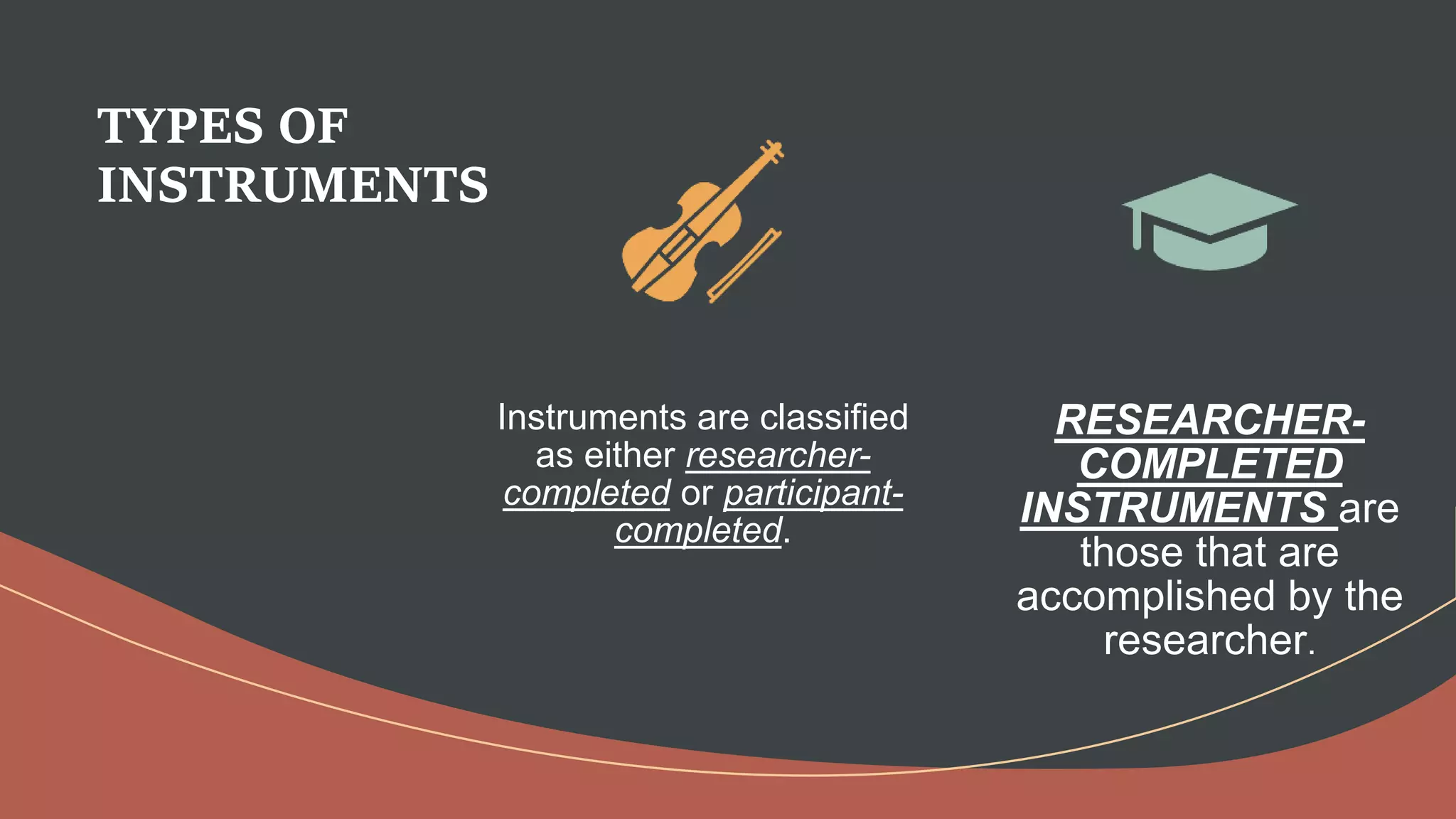 TYPES OF INSTRUMENTS

Instruments are classified as either researcher-completed or participant-completed.

RESEARCHER-COMPLETED INSTRUMENTS are those that are accomplished by the researcher.